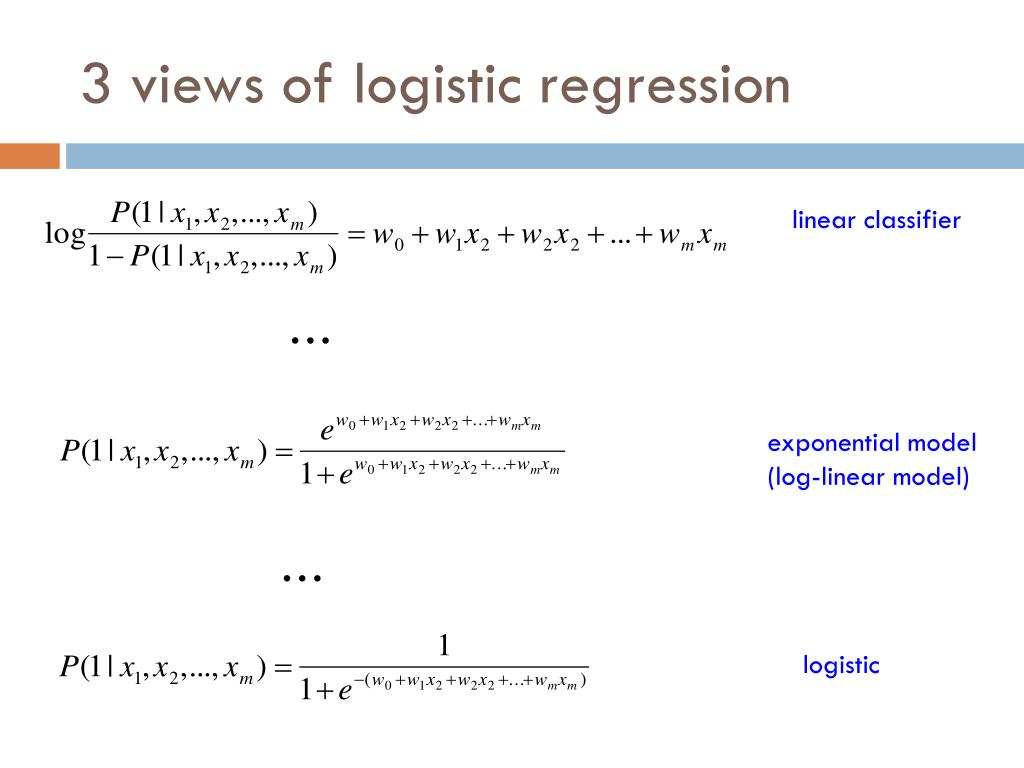 3 views of logistic regression

$\log\frac{P(1|x_1,x_2,...,x_m)}{1-P(1|x_1,x_2,...,x_m)} = w_0 + w_1x_2 + w_2x_2 + ... + w_mx_m$

linear classifier

…

$P(1|x_1,x_2,...,x_m) = \frac{e^{w_0+w_1x_2+w_2x_2+...+w_mx_m}}{1+e^{w_0+w_1x_2+w_2x_2+...+w_mx_m}}$

exponential model (log-linear model)

…

$P(1|x_1,x_2,...,x_m) = \frac{1}{1+e^{-(w_0+w_1x_2+w_2x_2+...+w_mx_m)}}$

logistic